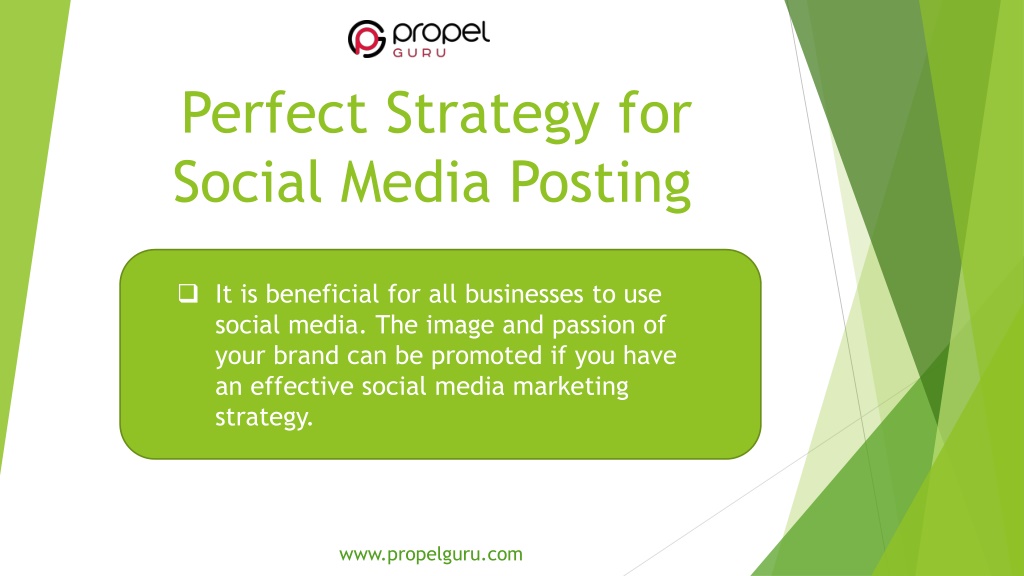 propel
GURU

Perfect Strategy for Social Media Posting

❑ It is beneficial for all businesses to use social media. The image and passion of your brand can be promoted if you have an effective social media marketing strategy.

www.propelguru.com